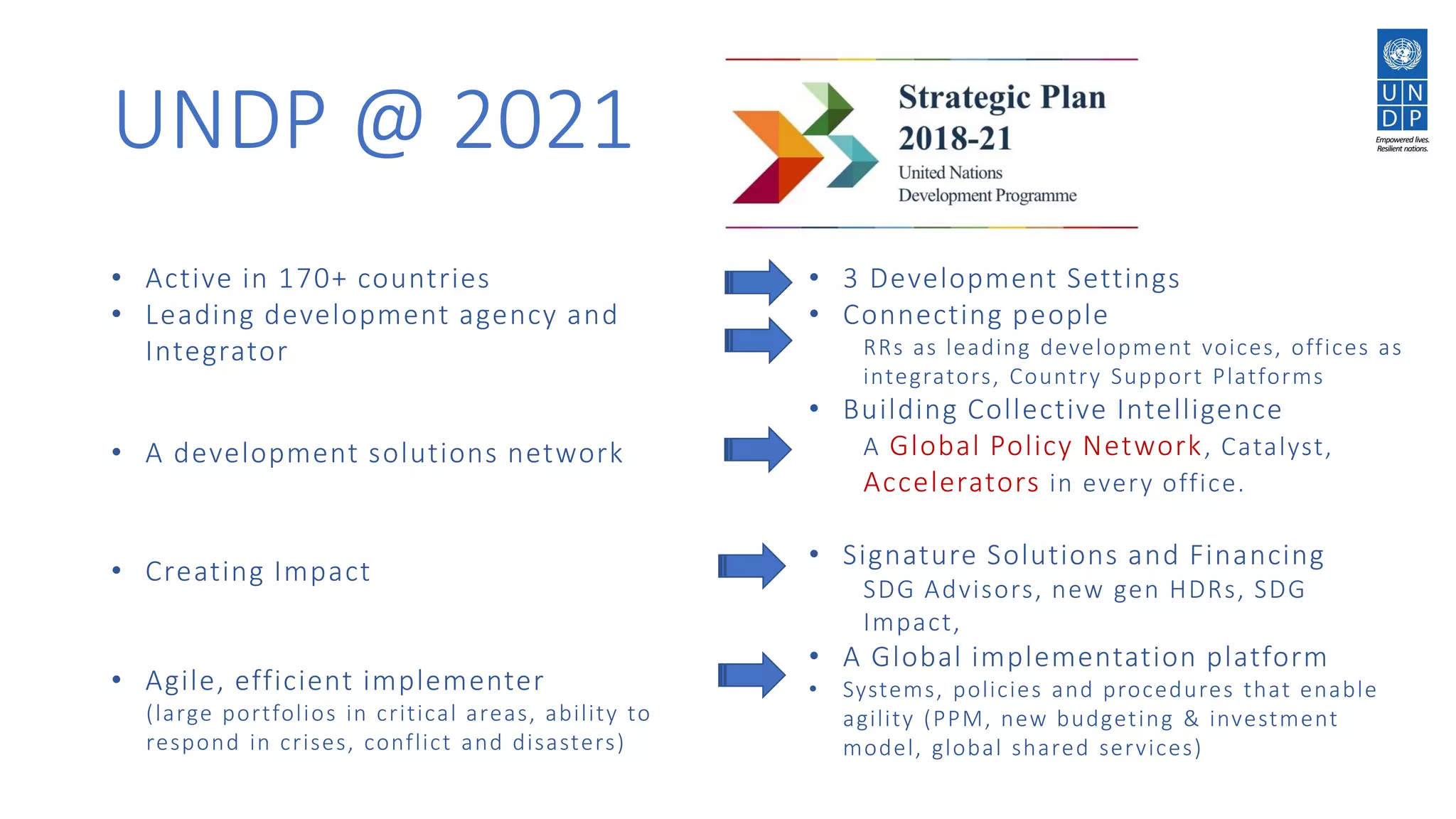 UNDP @ 2021

Strategic Plan 2018-21
United Nations Development Programme

U N
D P
Empowered lives. Resilient nations.

• Active in 170+ countries
• Leading development agency and Integrator

• A development solutions network

• Creating Impact

• Agile, efficient implementer
(large portfolios in critical areas, ability to respond in crises, conflict and disasters)

• 3 Development Settings
• Connecting people
RRs as leading development voices, offices as integrators, Country Support Platforms
• Building Collective Intelligence
A Global Policy Network, Catalyst, Accelerators in every office.

• Signature Solutions and Financing
SDG Advisors, new gen HDRs, SDG Impact,
• A Global implementation platform
• Systems, policies and procedures that enable agility (PPM, new budgeting & investment model, global shared services)